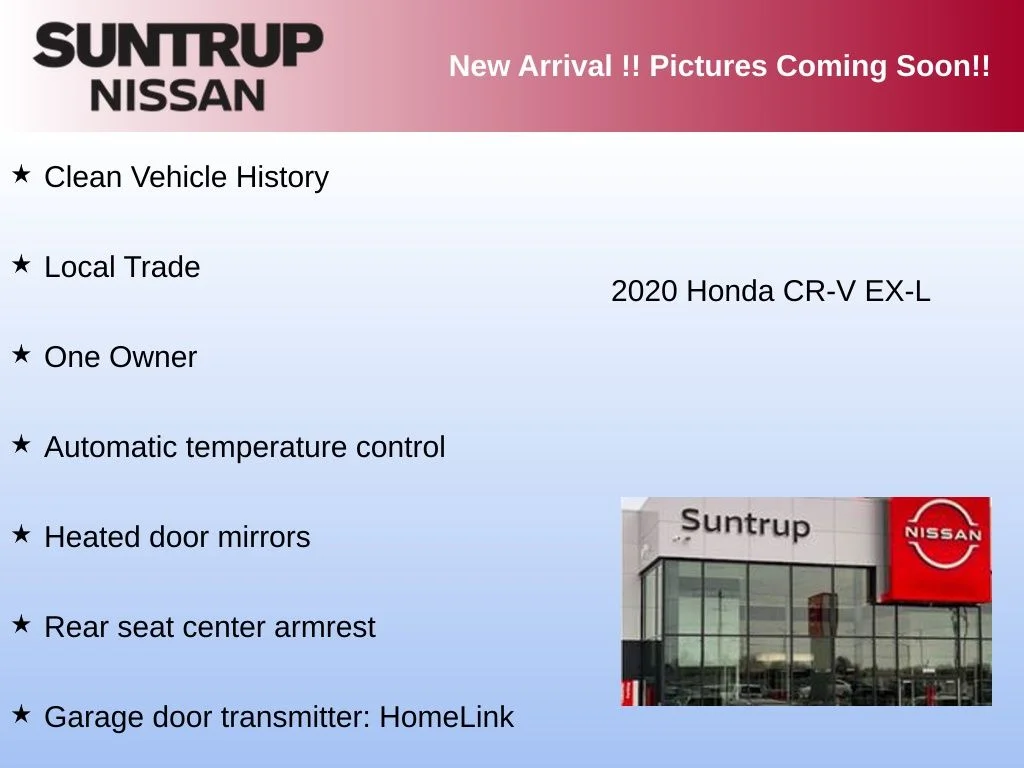 SUNTRUP
NISSAN

New Arrival !! Pictures Coming Soon!!

★ Clean Vehicle History

★ Local Trade

★ One Owner

★ Automatic temperature control

★ Heated door mirrors

★ Rear seat center armrest

★ Garage door transmitter: HomeLink

2020 Honda CR-V EX-L

Suntrup

NISSAN